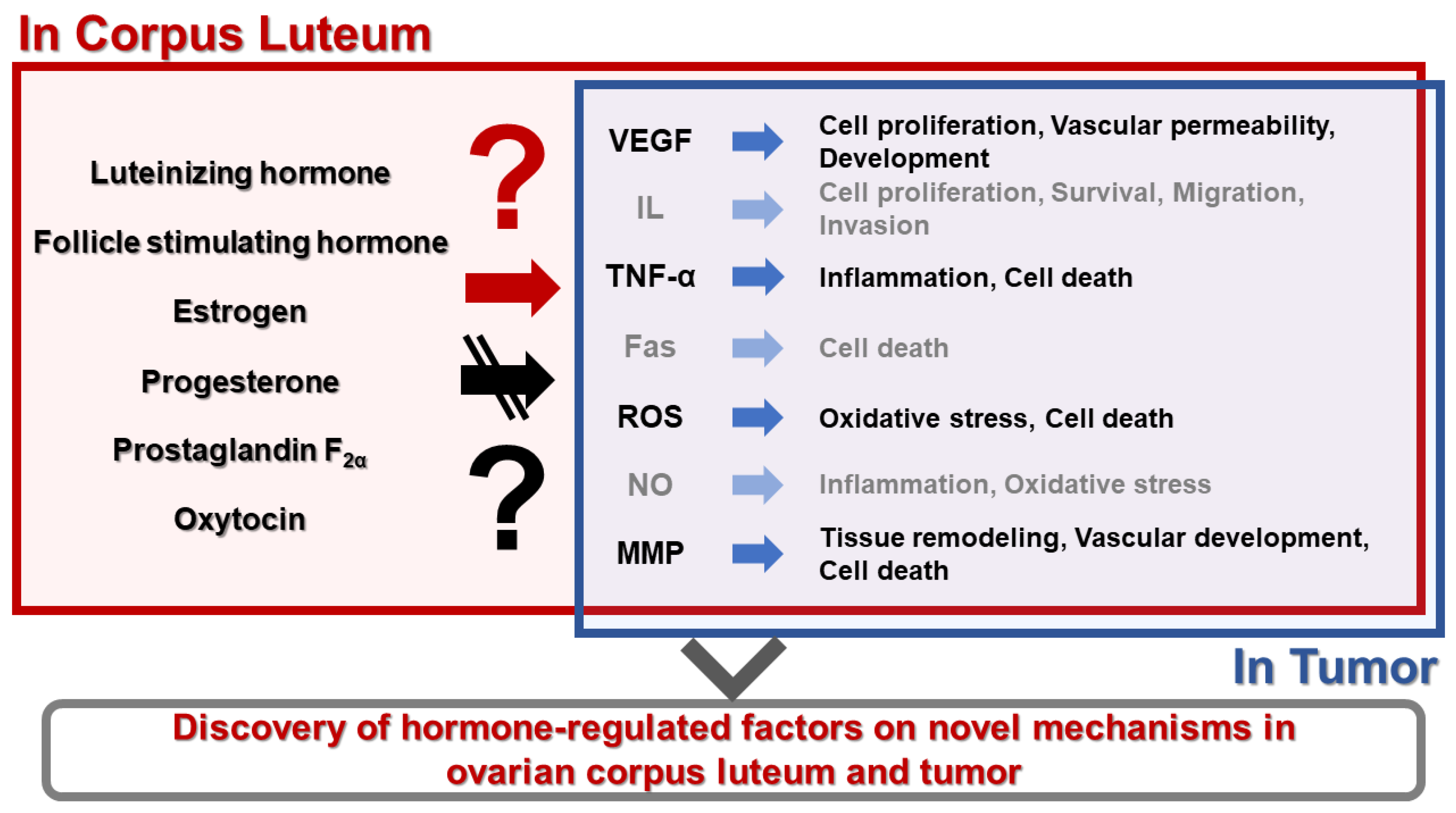 In Corpus Luteum

Luteinizing hormone

Follicle stimulating hormone

Estrogen

Progesterone

Prostaglandin $F_{2\alpha}$

Oxytocin

?

?

VEGF Cell proliferation, Vascular permeability, Development

IL Cell proliferation, Survival, Migration, Invasion

TNF-α Inflammation, Cell death

Fas Cell death

ROS Oxidative stress, Cell death

NO Inflammation, Oxidative stress

MMP Tissue remodeling, Vascular development, Cell death

In Tumor

Discovery of hormone-regulated factors on novel mechanisms in ovarian corpus luteum and tumor